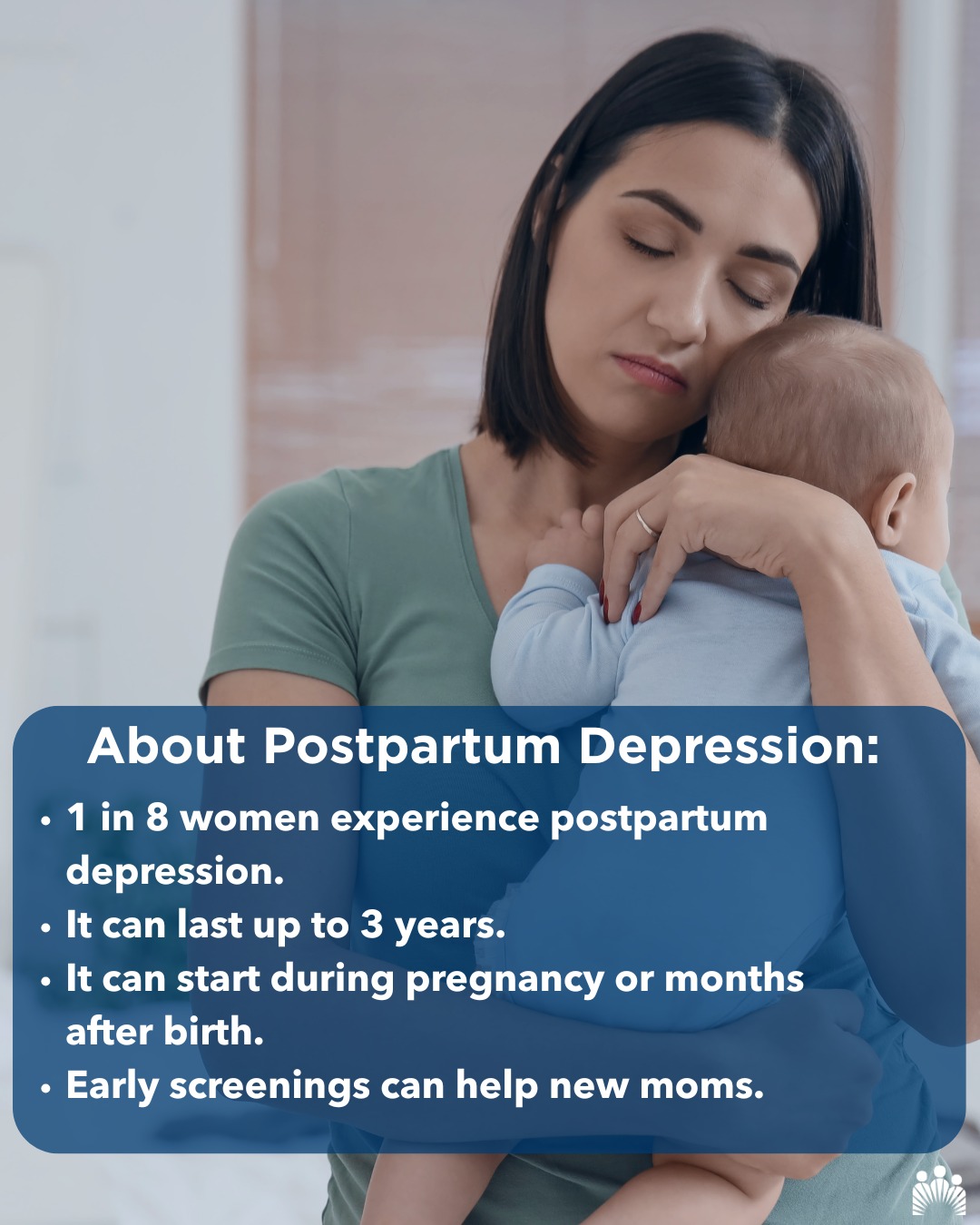 About Postpartum Depression:

• 1 in 8 women experience postpartum depression.
• It can last up to 3 years.
• It can start during pregnancy or months after birth.
• Early screenings can help new moms.